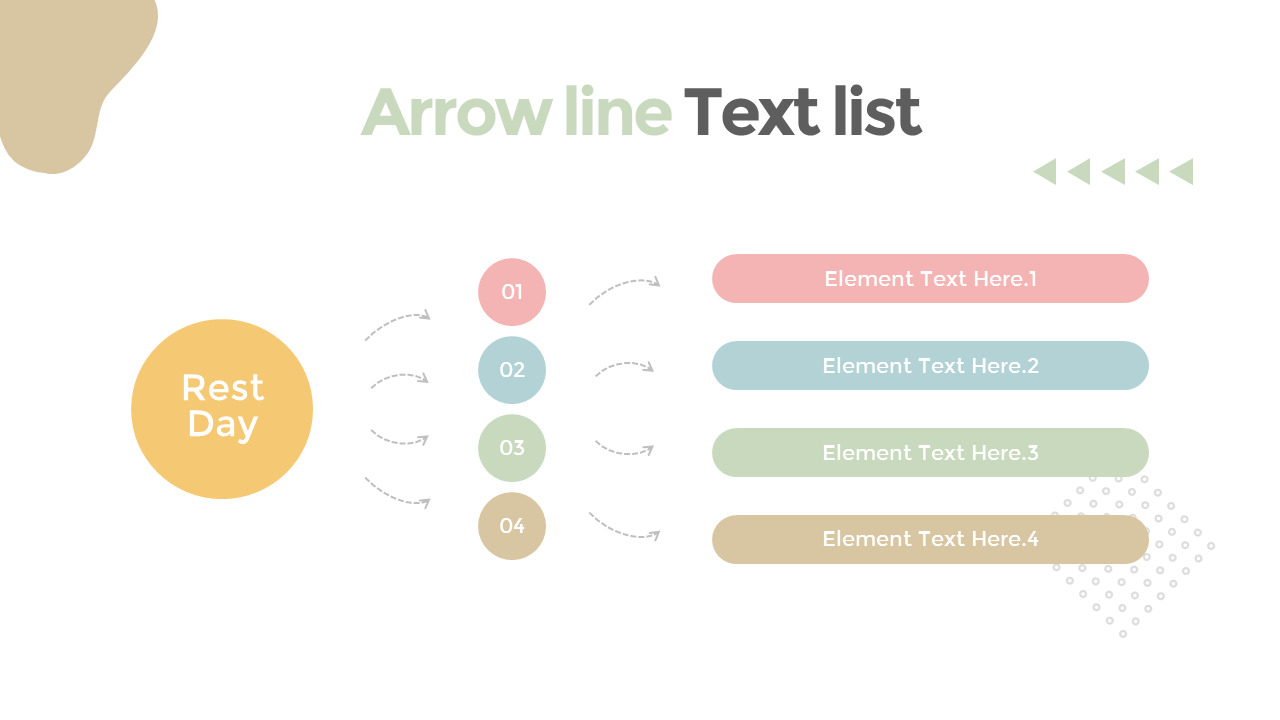 Arrow line Text list

Rest Day

01

02

03

04

Element Text Here.1

Element Text Here.2

Element Text Here.3

Element Text Here.4